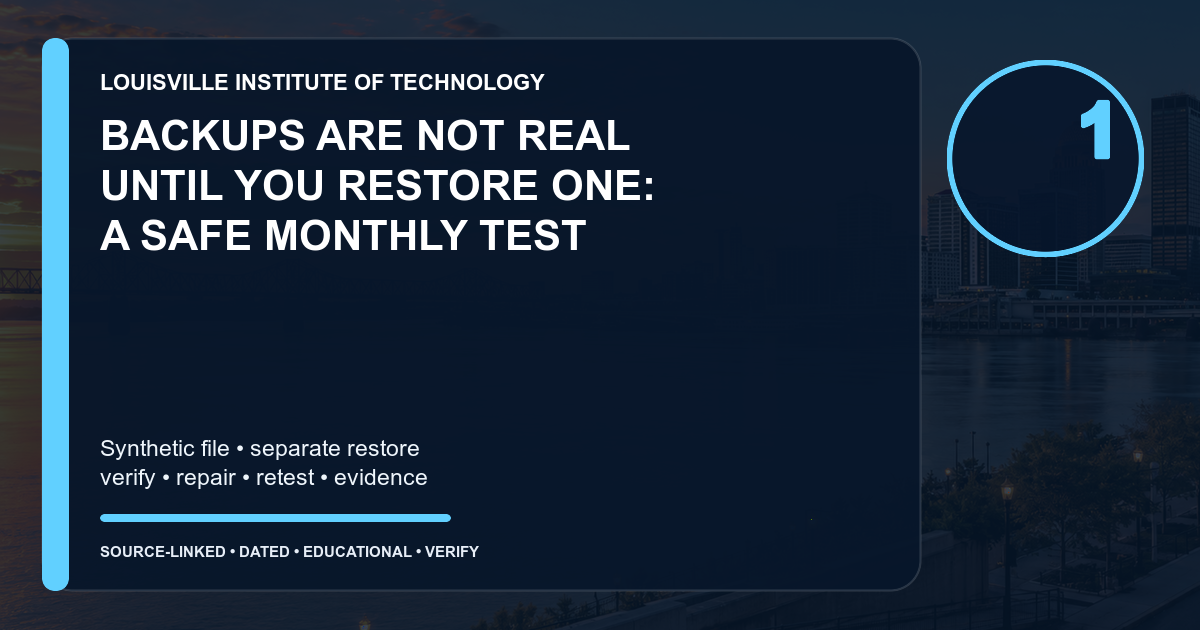 LOUISVILLE INSTITUTE OF TECHNOLOGY

BACKUPS ARE NOT REAL UNTIL YOU RESTORE ONE: A SAFE MONTHLY TEST

1

Synthetic file • separate restore
verify • repair • retest • evidence

SOURCE-LINKED • DATED • EDUCATIONAL • VERIFY